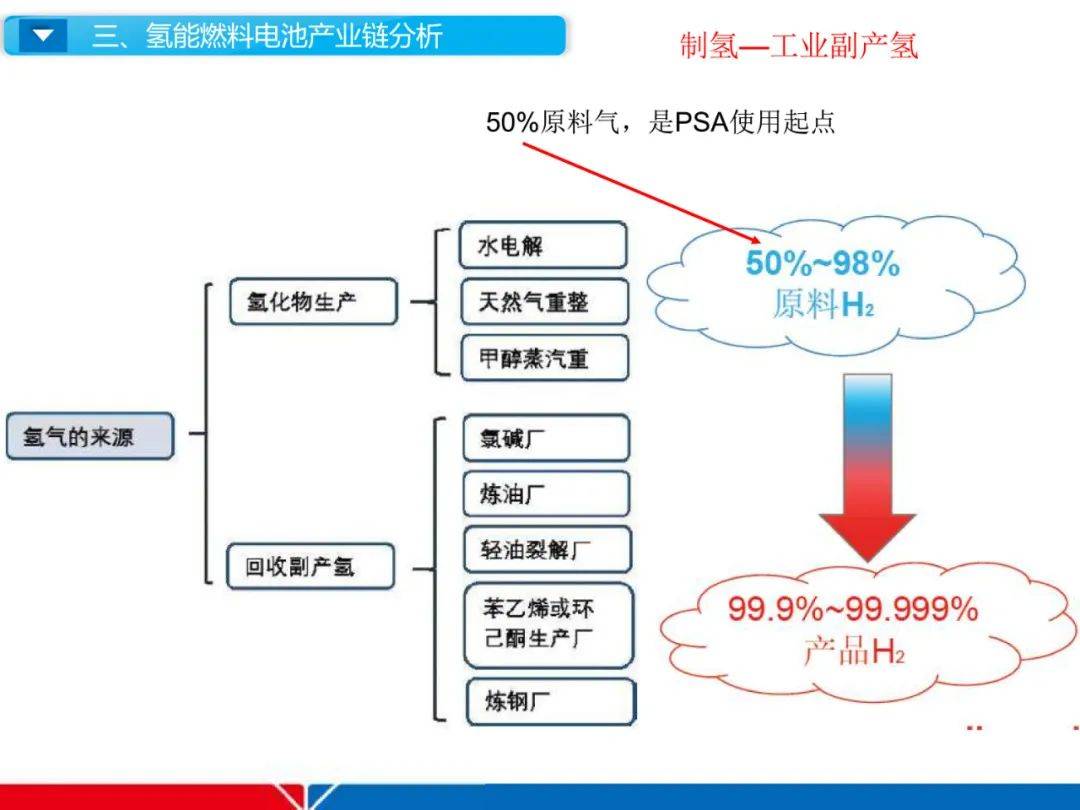 三、氢能燃料电池产业链分析

制氢—工业副产氢

50%原料气，是PSA使用起点

氢气的来源

氢化物生产

水电解

天然气重整

甲醇蒸汽重

回收副产氢

氯碱厂

炼油厂

轻油裂解厂

苯乙烯或环己酮生产厂

炼钢厂

50%~98%
原料$H_2$

99.9%~99.999%
产品$H_2$